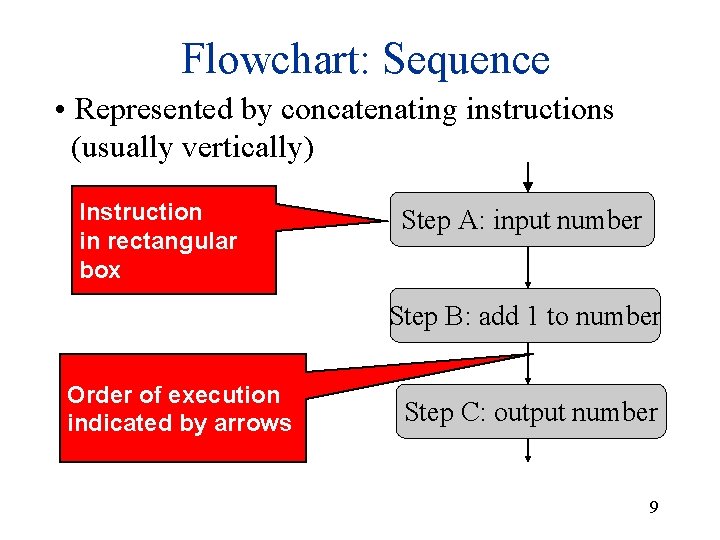 Flowchart: Sequence

• Represented by concatenating instructions (usually vertically)

Instruction in rectangular box

Step A: input number

Step B: add 1 to number

Order of execution indicated by arrows

Step C: output number

9